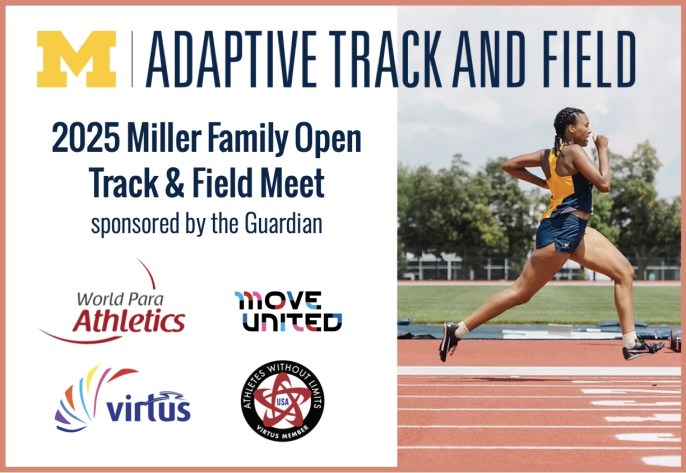 M | ADAPTIVE TRACK AND FIELD

2025 Miller Family Open Track & Field Meet

sponsored by the Guardian

World Para Athletics

MOVE UNITED

virtus

ATHLETES WITHOUT LIMITS
USA
VIRTUS MEMBER